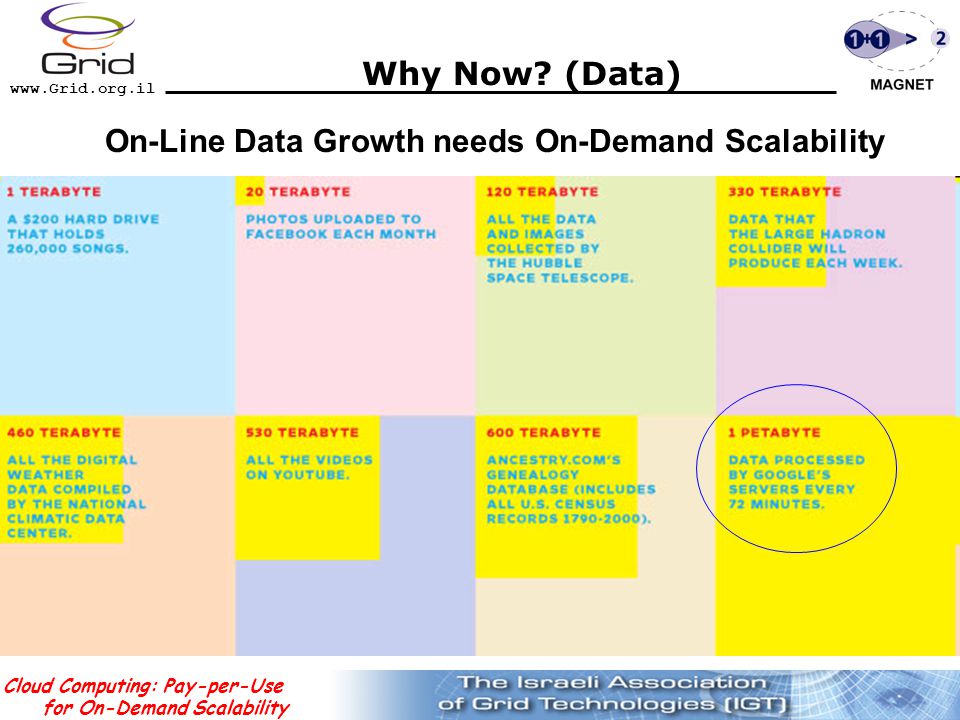 Grid
www.Grid.org.il

Why Now? (Data)

1+1 > 2
MAGNET

On-Line Data Growth needs On-Demand Scalability

1 TERABYTE
A $200 HARD DRIVE THAT HOLDS 260,000 SONGS.

20 TERABYTE
PHOTOS UPLOADED TO FACEBOOK EACH MONTH

120 TERABYTE
ALL THE DATA AND IMAGES COLLECTED BY THE HUBBLE SPACE TELESCOPE.

330 TERABYTE
DATA THAT THE LARGE HADRON COLLIDER WILL PRODUCE EACH WEEK.

460 TERABYTE
ALL THE DIGITAL WEATHER DATA COMPILED BY THE NATIONAL CLIMATIC DATA CENTER.

530 TERABYTE
ALL THE VIDEOS ON YOUTUBE.

600 TERABYTE
ANCESTRY.COM'S GENEALOGY DATABASE (INCLUDES ALL U.S. CENSUS RECORDS 1790-2000).

1 PETABYTE
DATA PROCESSED BY GOOGLE'S SERVERS EVERY 72 MINUTES.

Cloud Computing: Pay-per-Use for On-Demand Scalability

The Israeli Association of Grid Technologies (IGT)